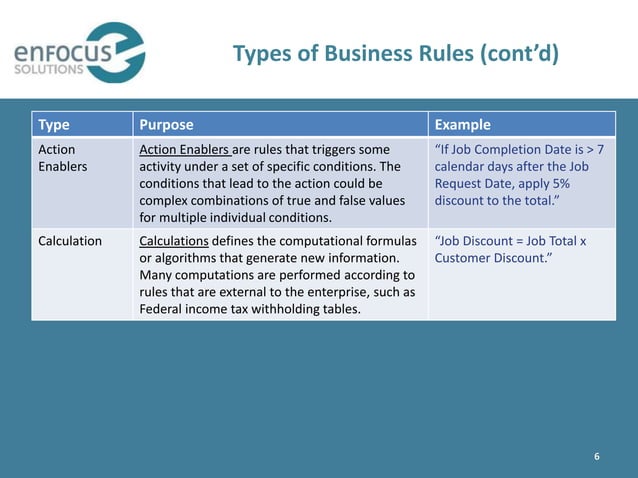 enfocus SOLUTIONS

Types of Business Rules (cont'd)

| Type | Purpose | Example |
|---|---|---|
| Action Enablers | Action Enablers are rules that triggers some activity under a set of specific conditions. The conditions that lead to the action could be complex combinations of true and false values for multiple individual conditions. | "If Job Completion Date is > 7 calendar days after the Job Request Date, apply 5% discount to the total." |
| Calculation | Calculations defines the computational formulas or algorithms that generate new information. Many computations are performed according to rules that are external to the enterprise, such as Federal income tax withholding tables. | "Job Discount = Job Total x Customer Discount." |

6